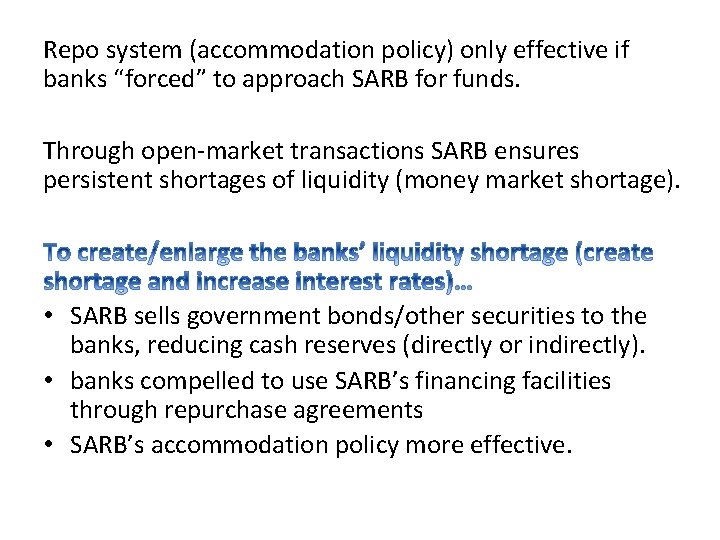 Repo system (accommodation policy) only effective if banks “forced” to approach SARB for funds.

Through open-market transactions SARB ensures persistent shortages of liquidity (money market shortage).

To create/enlarge the banks’ liquidity shortage (create shortage and increase interest rates)…
• SARB sells government bonds/other securities to the banks, reducing cash reserves (directly or indirectly).
• banks compelled to use SARB’s financing facilities through repurchase agreements
• SARB’s accommodation policy more effective.